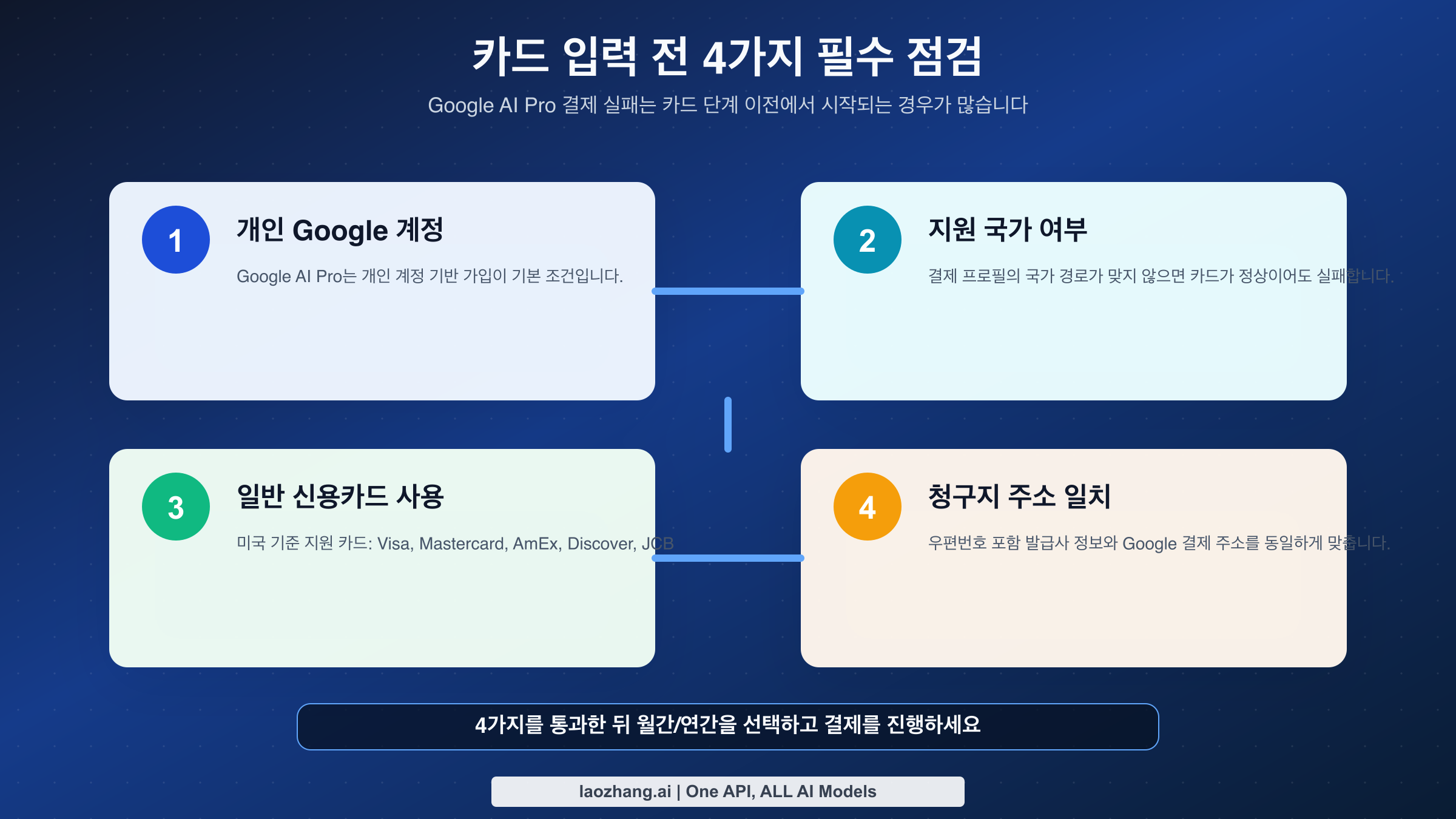 카드 입력 전 4가지 필수 점검

Google AI Pro 결제 실패는 카드 단계 이전에서 시작되는 경우가 많습니다

1

개인 Google 계정

Google AI Pro는 개인 계정 기반 가입이 기본 조건입니다.

2

지원 국가 여부

결제 프로필의 국가 경로가 맞지 않으면 카드가 정상이어도 실패합니다.

3

일반 신용카드 사용

미국 기준 지원 카드: Visa, Mastercard, AmEx, Discover, JCB

4

청구지 주소 일치

우편번호 포함 발급사 정보와 Google 결제 주소를 동일하게 맞춥니다.

4가지를 통과한 뒤 월간/연간을 선택하고 결제를 진행하세요

laozhang.ai | One API, ALL AI Models